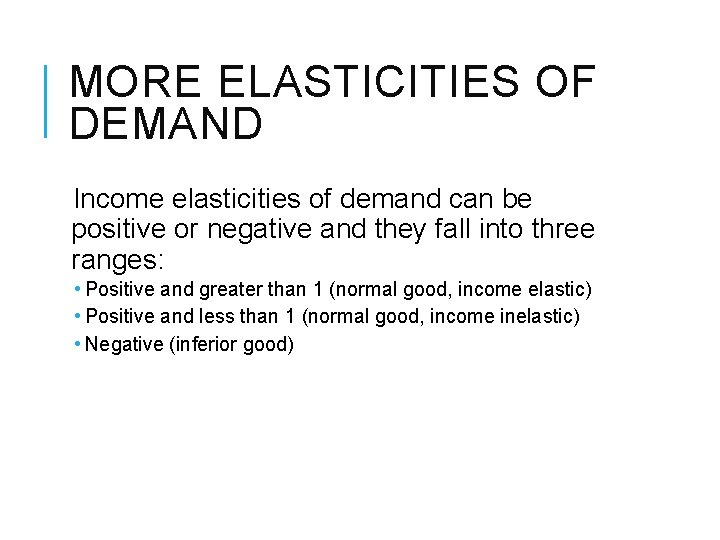 MORE ELASTICITIES OF DEMAND

Income elasticities of demand can be positive or negative and they fall into three ranges:

• Positive and greater than 1 (normal good, income elastic)
• Positive and less than 1 (normal good, income inelastic)
• Negative (inferior good)